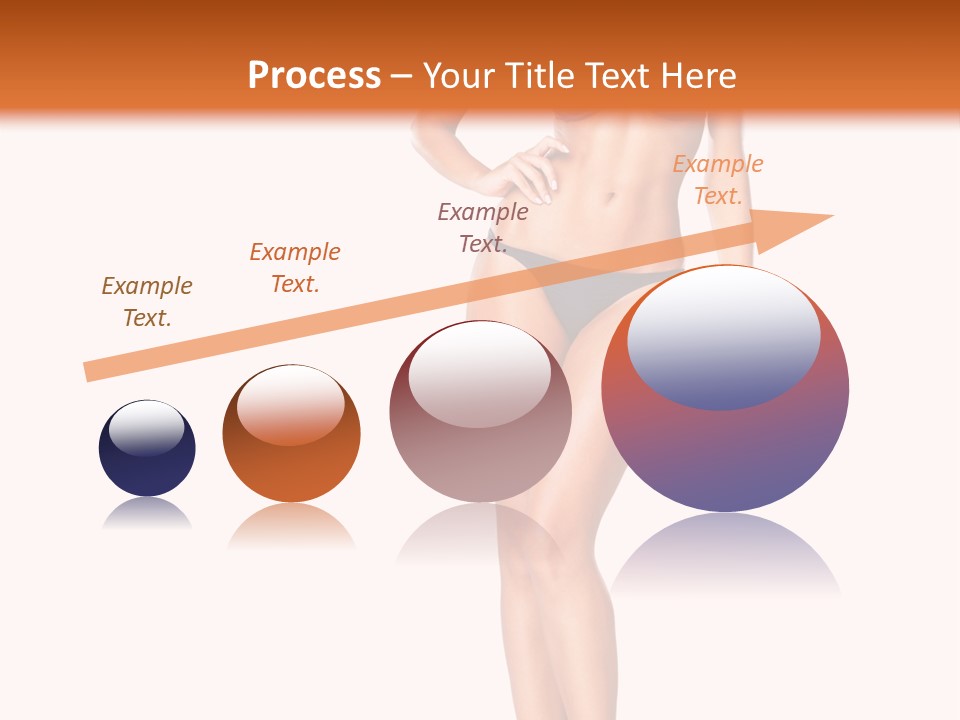 Process – Your Title Text Here

Example Text.

Example Text.

Example Text.

Example Text.